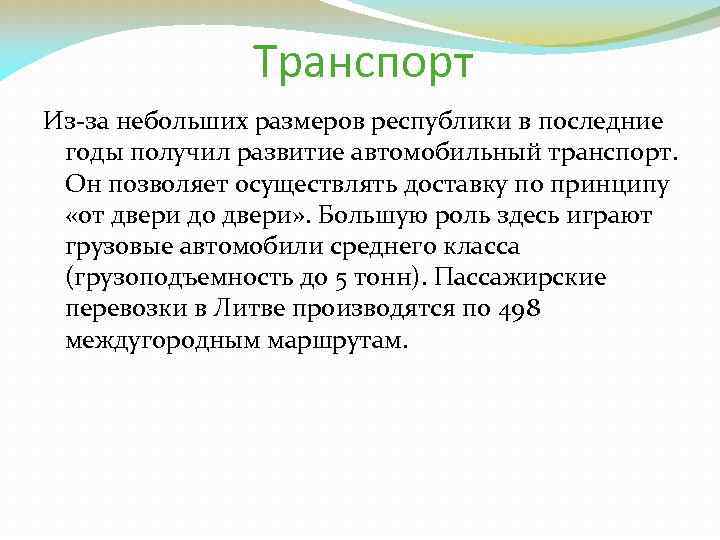 Транспорт

Из-за небольших размеров республики в последние годы получил развитие автомобильный транспорт. Он позволяет осуществлять доставку по принципу «от двери до двери». Большую роль здесь играют грузовые автомобили среднего класса (грузоподъемность до 5 тонн). Пассажирские перевозки в Литве производятся по 498 междугородным маршрутам.